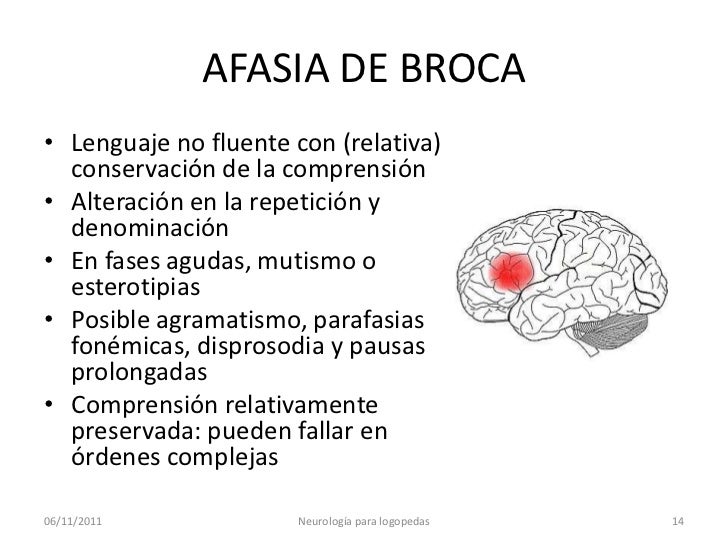 AFASIA DE BROCA

• Lenguaje no fluente con (relativa) conservación de la comprensión
• Alteración en la repetición y denominación
• En fases agudas, mutismo o esterotipias
• Posible agramatismo, parafasias fonémicas, disprosodia y pausas prolongadas
• Comprensión relativamente preservada: pueden fallar en órdenes complejas

06/11/2011 Neurología para logopedas 14